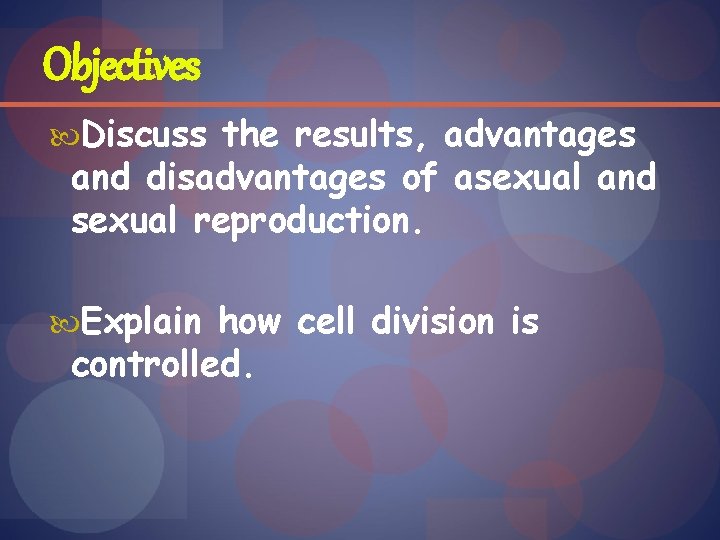 Objectives

Discuss the results, advantages and disadvantages of asexual and sexual reproduction.

Explain how cell division is controlled.